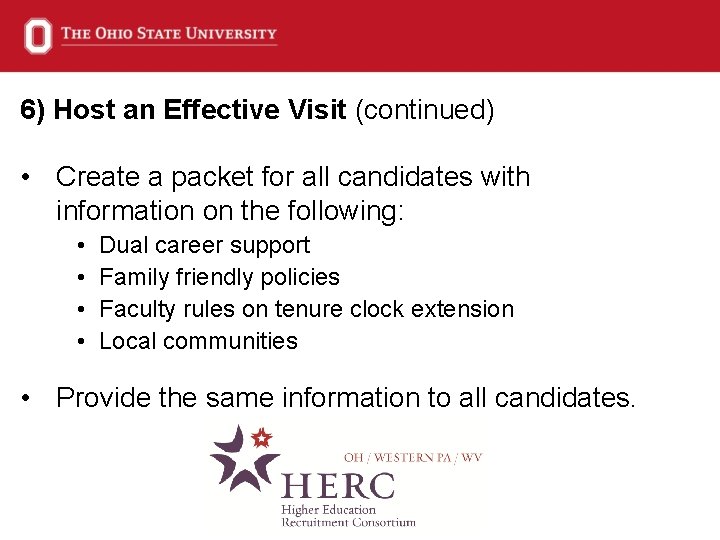 THE OHIO STATE UNIVERSITY

6) Host an Effective Visit (continued)

• Create a packet for all candidates with information on the following:
• Dual career support
• Family friendly policies
• Faculty rules on tenure clock extension
• Local communities

• Provide the same information to all candidates.

OH / WESTERN PA / WV
HERC
Higher Education
Recruitment Consortium